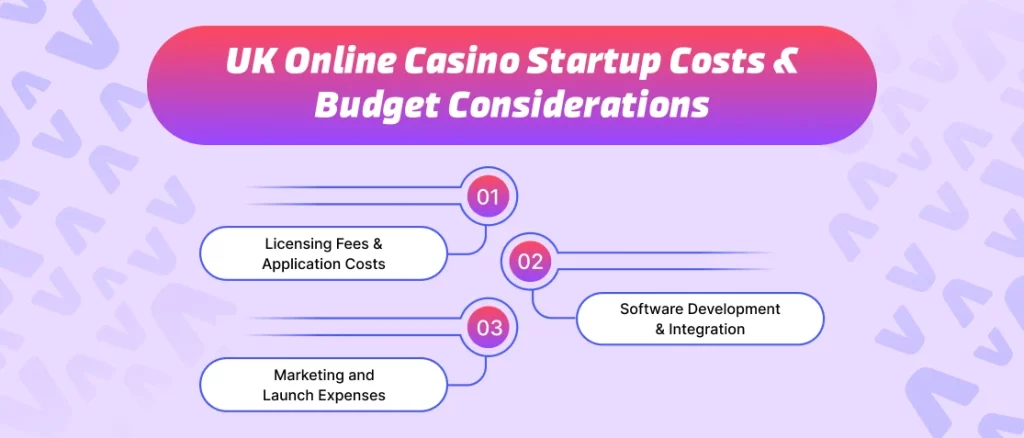 UK Online Casino Startup Costs & Budget Considerations

01

Licensing Fees & Application Costs

02

Software Development & Integration

03

Marketing and Launch Expenses